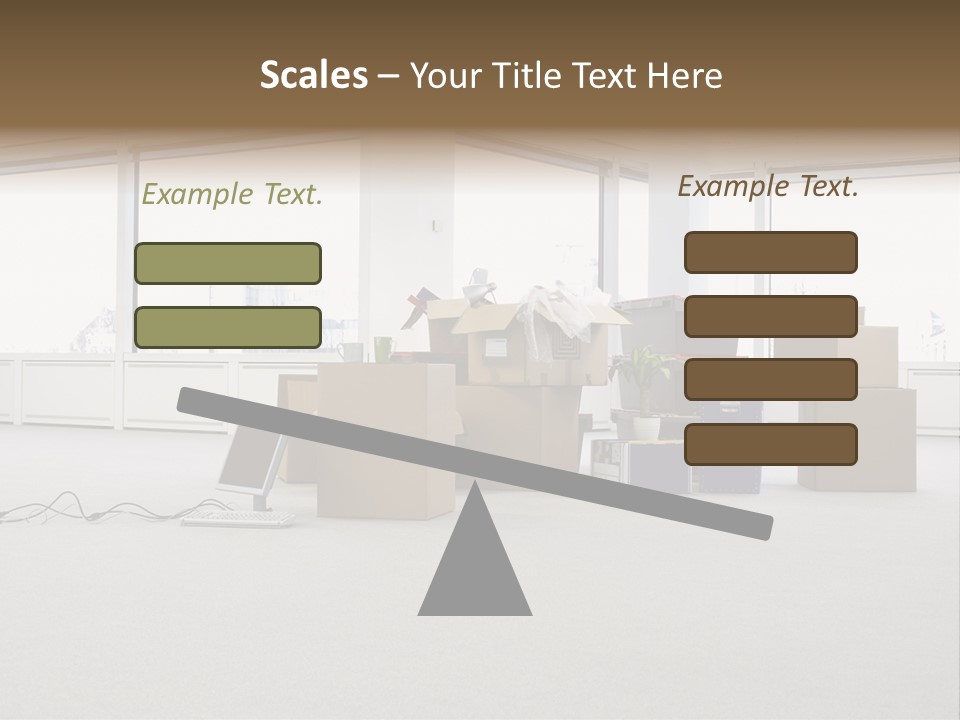 Scales – Your Title Text Here

Example Text.

Example Text.